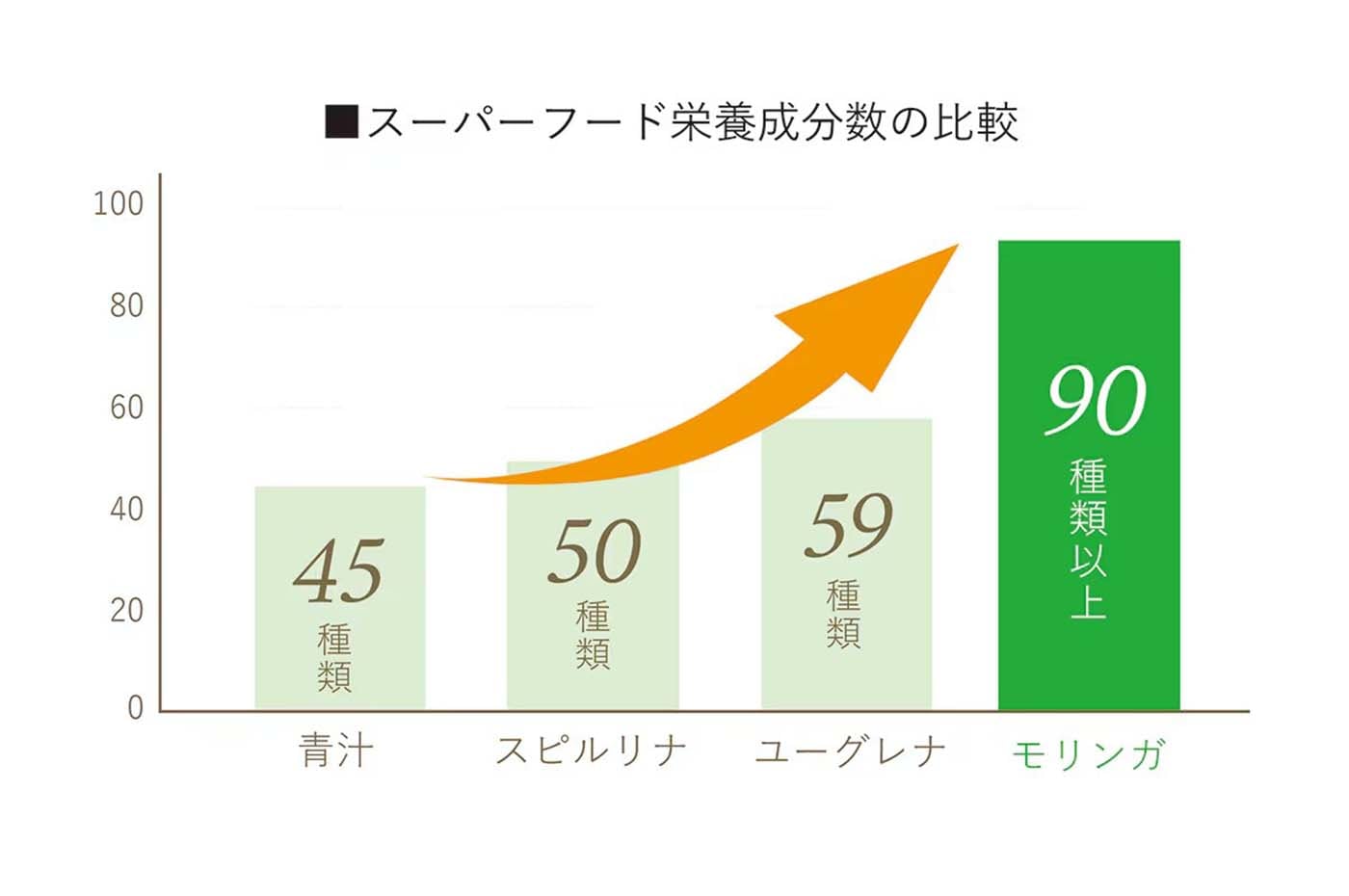 ■スーパーフード栄養成分数の比較

100
80
60
40
20
0

45 種類
50 種類
59 種類
90 種類以上

青汁
スピルリナ
ユーグレナ
モリンガ